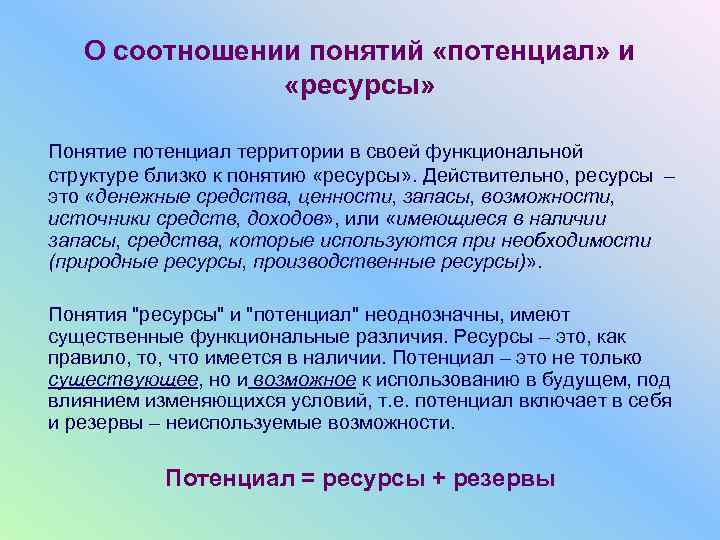 О соотношении понятий «потенциал» и «ресурсы»

Понятие потенциал территории в своей функциональной структуре близко к понятию «ресурсы». Действительно, ресурсы – это «денежные средства, ценности, запасы, возможности, источники средств, доходов», или «имеющиеся в наличии запасы, средства, которые используются при необходимости (природные ресурсы, производственные ресурсы)».

Понятия "ресурсы" и "потенциал" неоднозначны, имеют существенные функциональные различия. Ресурсы – это, как правило, то, что имеется в наличии. Потенциал – это не только существующее, но и возможное к использованию в будущем, под влиянием изменяющихся условий, т.е. потенциал включает в себя и резервы – неиспользуемые возможности.

Потенциал = ресурсы + резервы